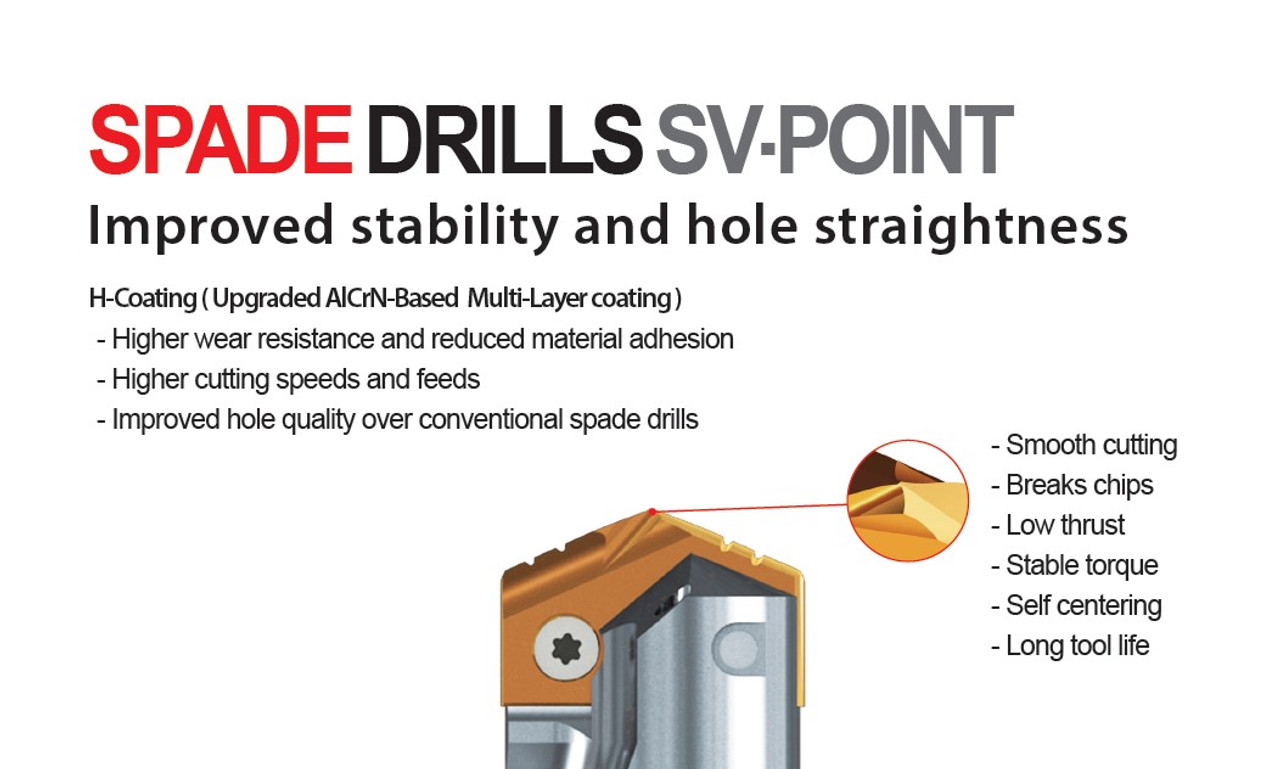 SPADE DRILLS SV-POINT
Improved stability and hole straightness

H-Coating ( Upgraded AlCrN-Based Multi-Layer coating )
- Higher wear resistance and reduced material adhesion
- Higher cutting speeds and feeds
- Improved hole quality over conventional spade drills

- Smooth cutting
- Breaks chips
- Low thrust
- Stable torque
- Self centering
- Long tool life